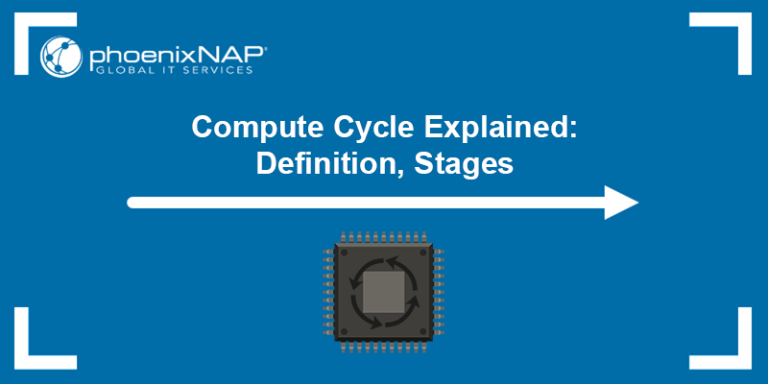 phoenixNAP®
GLOBAL IT SERVICES

Compute Cycle Explained: Definition, Stages